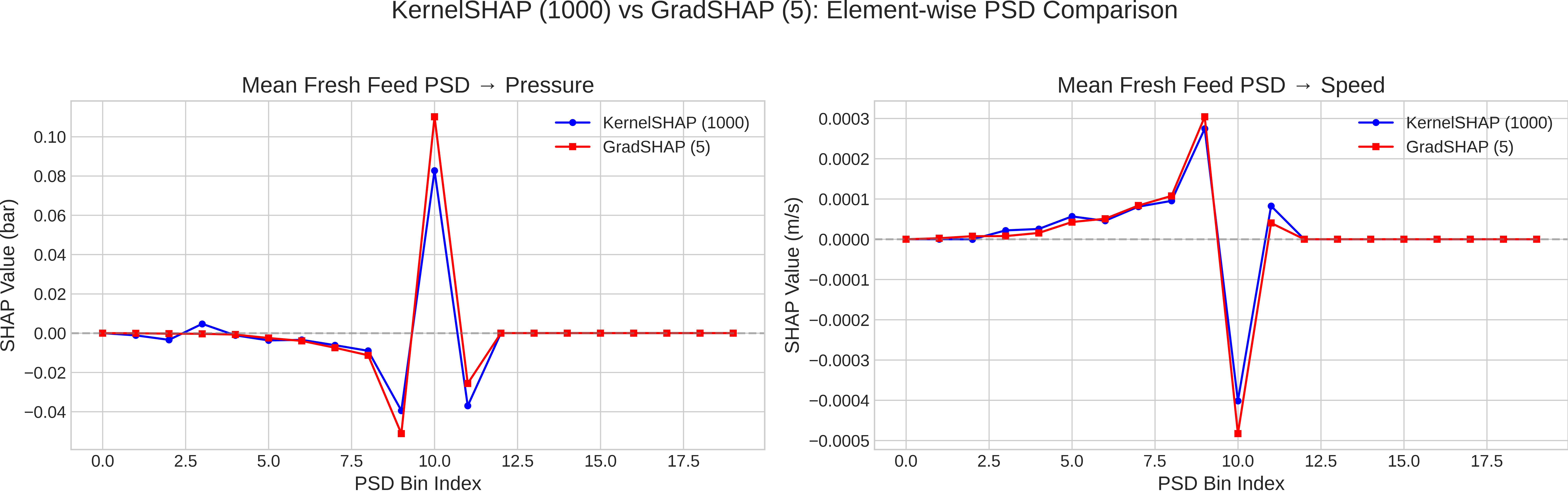 KernelSHAP (1000) vs GradSHAP (5): Element-wise PSD Comparison

Mean Fresh Feed PSD → Pressure

KernelSHAP (1000)
GradSHAP (5)

SHAP Value (bar)

0.10
0.08
0.06
0.04
0.02
0.00
−0.02
−0.04

0.0 2.5 5.0 7.5 10.0 12.5 15.0 17.5

PSD Bin Index

Mean Fresh Feed PSD → Speed

KernelSHAP (1000)
GradSHAP (5)

SHAP Value (m/s)

0.0003
0.0002
0.0001
0.0000
−0.0001
−0.0002
−0.0003
−0.0004
−0.0005

0.0 2.5 5.0 7.5 10.0 12.5 15.0 17.5

PSD Bin Index